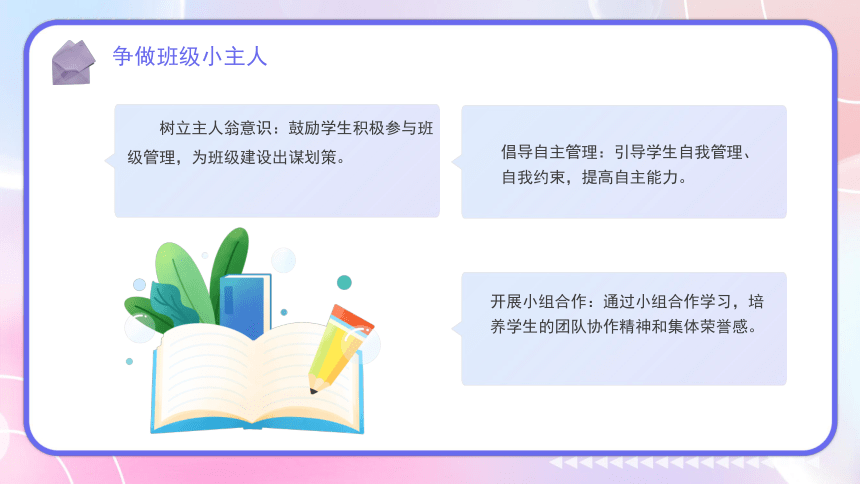 争做班级小主人

树立主人翁意识：鼓励学生积极参与班级管理，为班级建设出谋划策。

倡导自主管理：引导学生自我管理、自我约束，提高自主能力。

开展小组合作：通过小组合作学习，培养学生的团队协作精神和集体荣誉感。